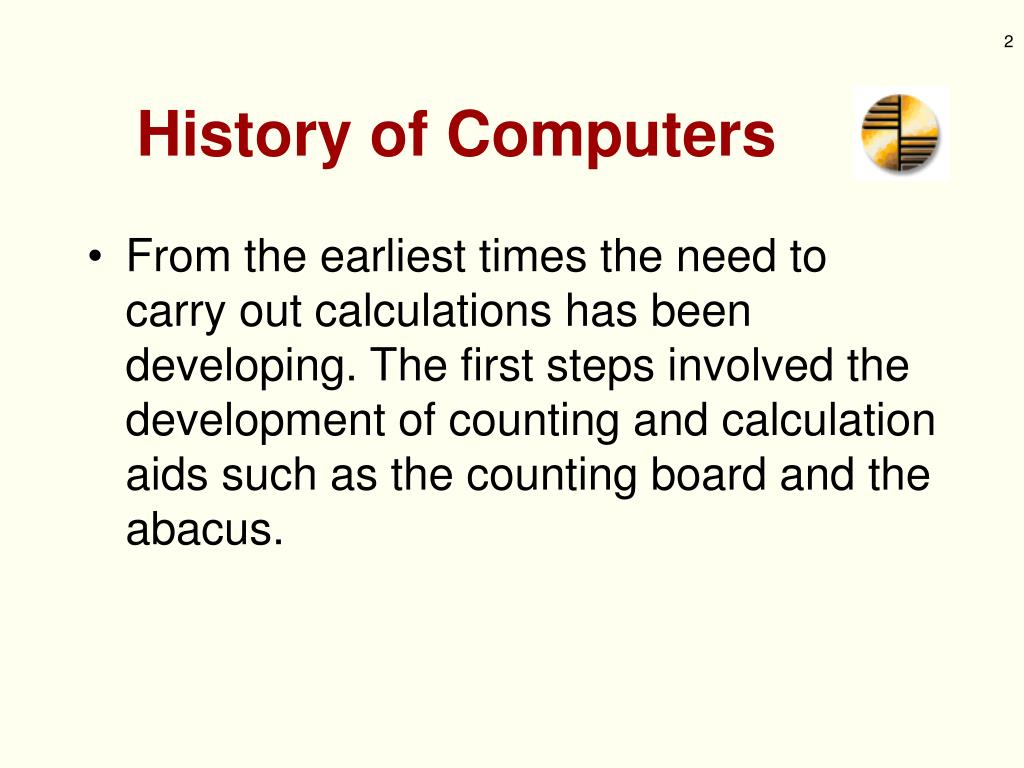 2

History of Computers

• From the earliest times the need to carry out calculations has been developing. The first steps involved the development of counting and calculation aids such as the counting board and the abacus.